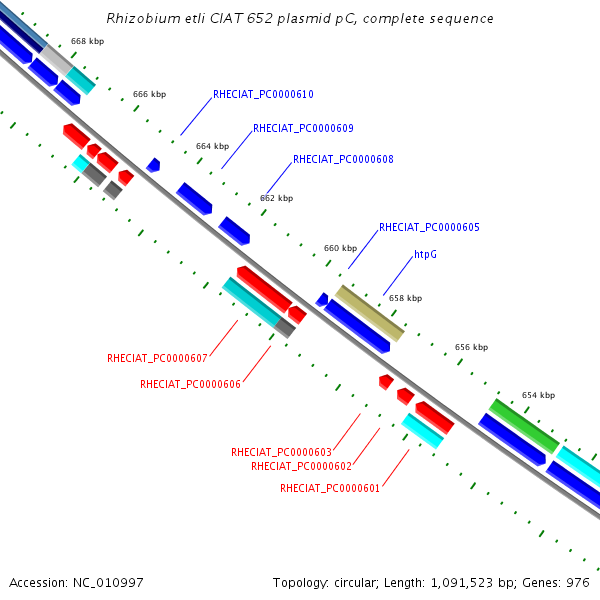 Rhizobium etli CIAT 652 plasmid pC, complete sequence

668 kbp

666 kbp

RHECIAT_PC0000610

RHECIAT_PC0000609

664 kbp

RHECIAT_PC0000608

662 kbp

RHECIAT_PC0000605

660 kbp

htpG

658 kbp

656 kbp

654 kbp

RHECIAT_PC0000607

RHECIAT_PC0000606

RHECIAT_PC0000603

RHECIAT_PC0000602

RHECIAT_PC0000601

Accession: NC_010997

Topology: circular; Length: 1,091,523 bp; Genes: 976